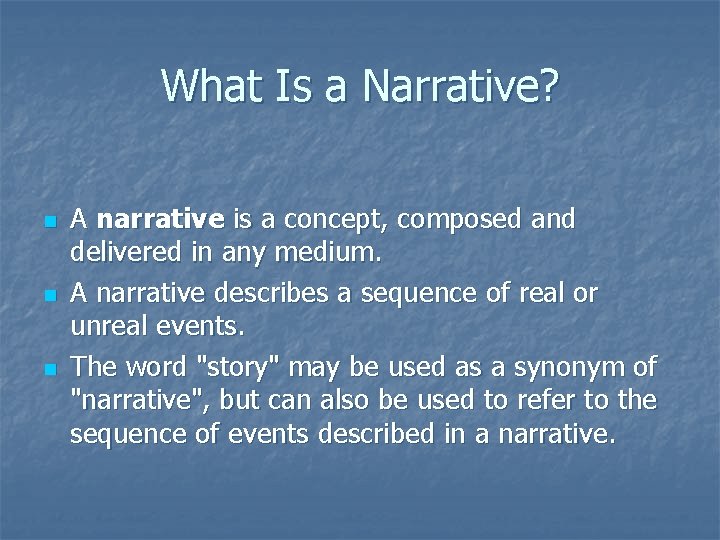 What Is a Narrative?

- A narrative is a concept, composed and delivered in any medium.
- A narrative describes a sequence of real or unreal events.
- The word "story" may be used as a synonym of "narrative", but can also be used to refer to the sequence of events described in a narrative.